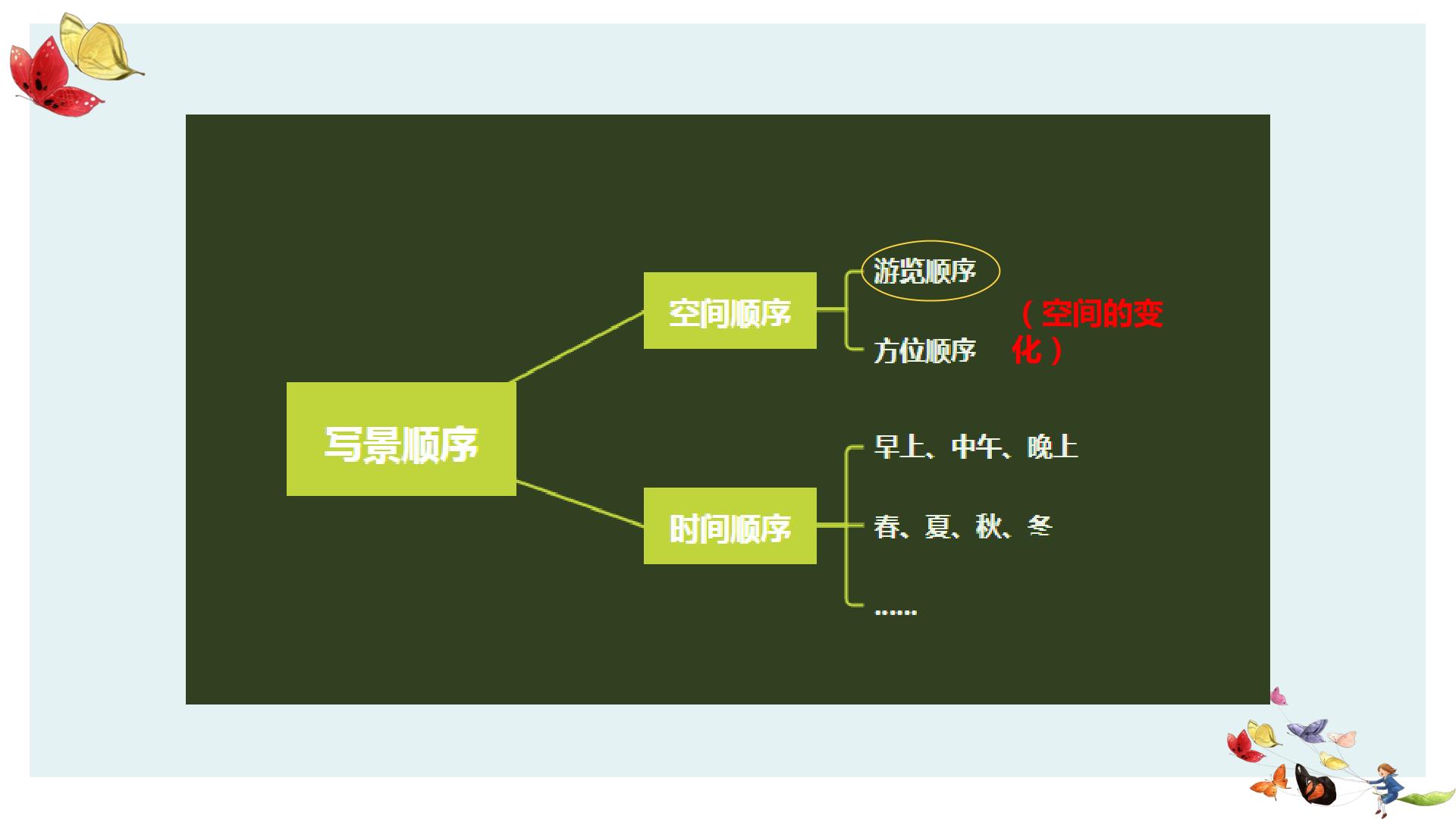 写景顺序

空间顺序

游览顺序

方位顺序

（空间的变化）

时间顺序

早上、中午、晚上

春、夏、秋、冬

……